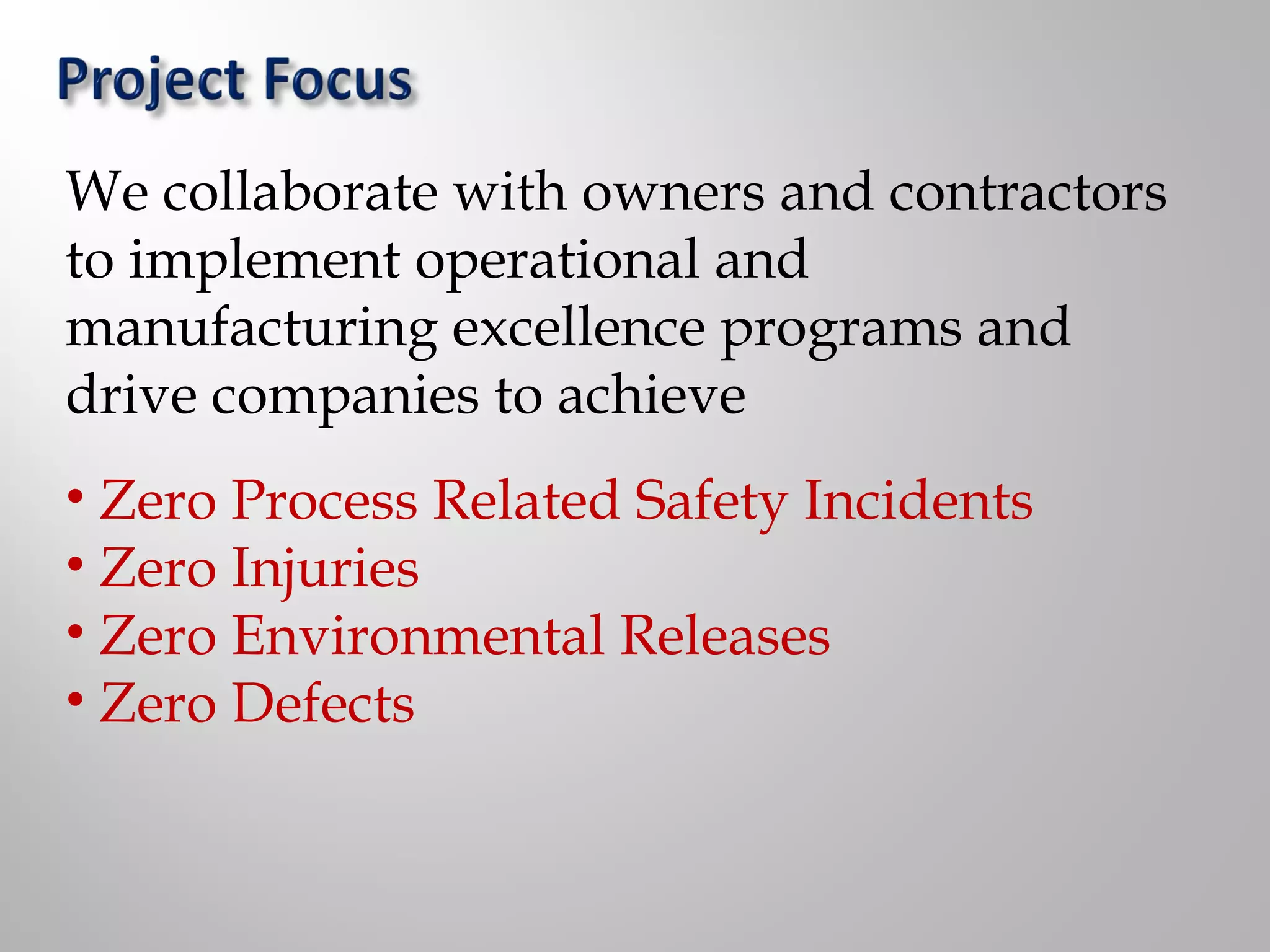 Project Focus

We collaborate with owners and contractors to implement operational and manufacturing excellence programs and drive companies to achieve

• Zero Process Related Safety Incidents
• Zero Injuries
• Zero Environmental Releases
• Zero Defects